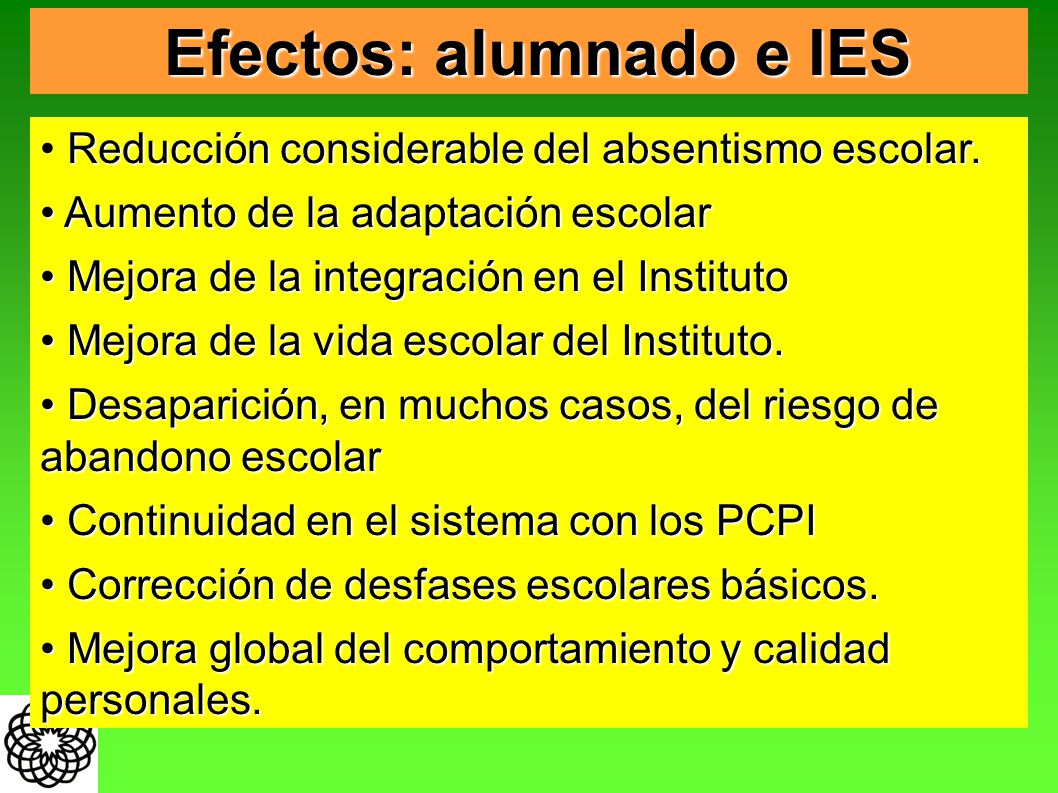 Efectos: alumnado e IES

• Reducción considerable del absentismo escolar.

• Aumento de la adaptación escolar

• Mejora de la integración en el Instituto

• Mejora de la vida escolar del Instituto.

• Desaparición, en muchos casos, del riesgo de abandono escolar

• Continuidad en el sistema con los PCPI

• Corrección de desfases escolares básicos.

• Mejora global del comportamiento y calidad personales.